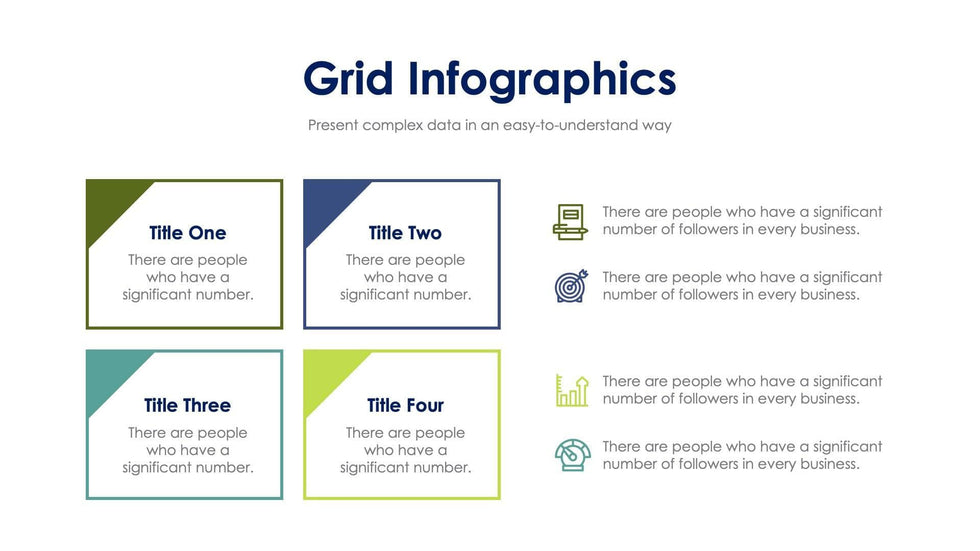 Grid Infographics

Present complex data in an easy-to-understand way

Title One

There are people who have a significant number.

Title Two

There are people who have a significant number.

Title Three

There are people who have a significant number.

Title Four

There are people who have a significant number.

There are people who have a significant number of followers in every business.

There are people who have a significant number of followers in every business.

There are people who have a significant number of followers in every business.

There are people who have a significant number of followers in every business.